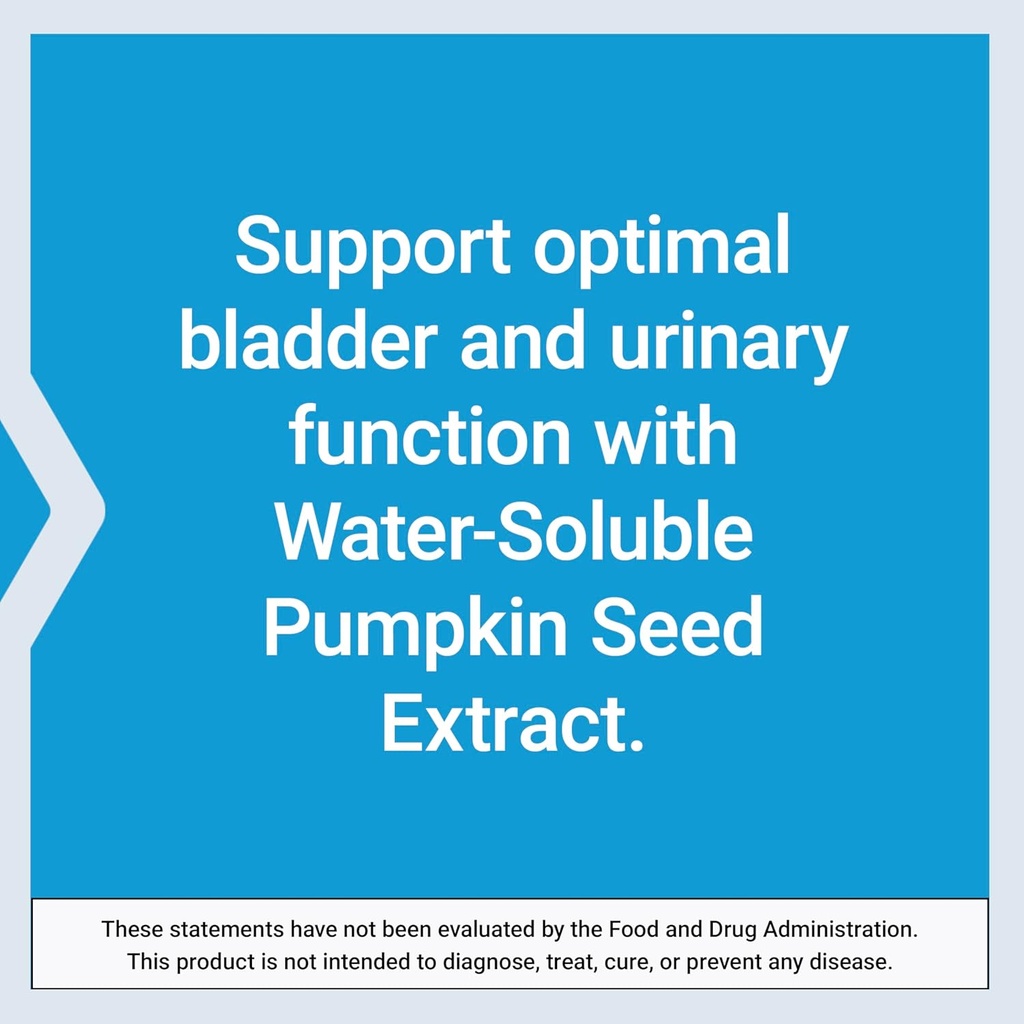 Support optimal bladder and urinary function with Water-Soluble Pumpkin Seed Extract.

These statements have not been evaluated by the Food and Drug Administration. This product is not intended to diagnose, treat, cure, or prevent any disease.